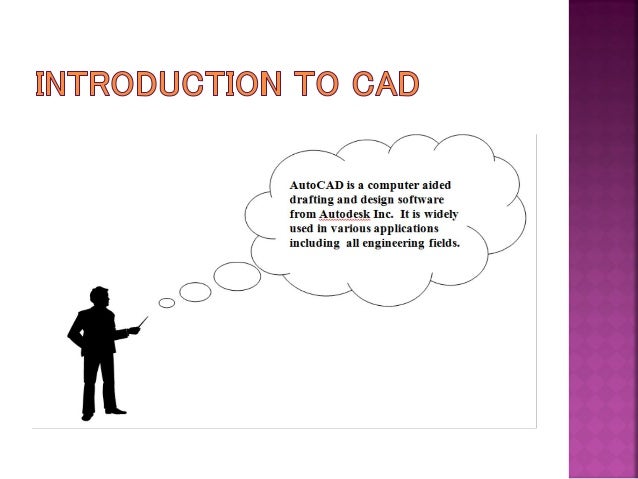 INTRODUCTION TO CAD

AutoCAD is a computer aided drafting and design software from Autodesk Inc. It is widely used in various applications including all engineering fields.